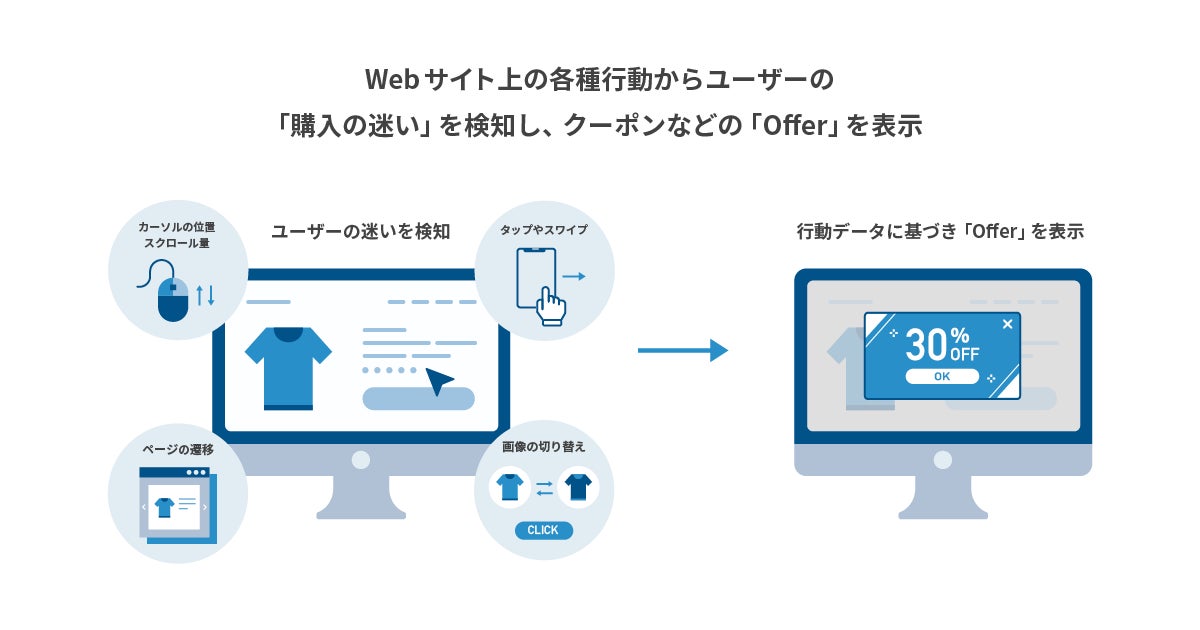 Webサイト上の各種行動からユーザーの
「購入の迷い」を検知し、クーポンなどの「Offer」を表示

カーソルの位置
スクロール量

ユーザーの迷いを検知

タップやスワイプ

ページの遷移

画像の切り替え

CLICK

行動データに基づき「Offer」を表示

30%
OFF

OK